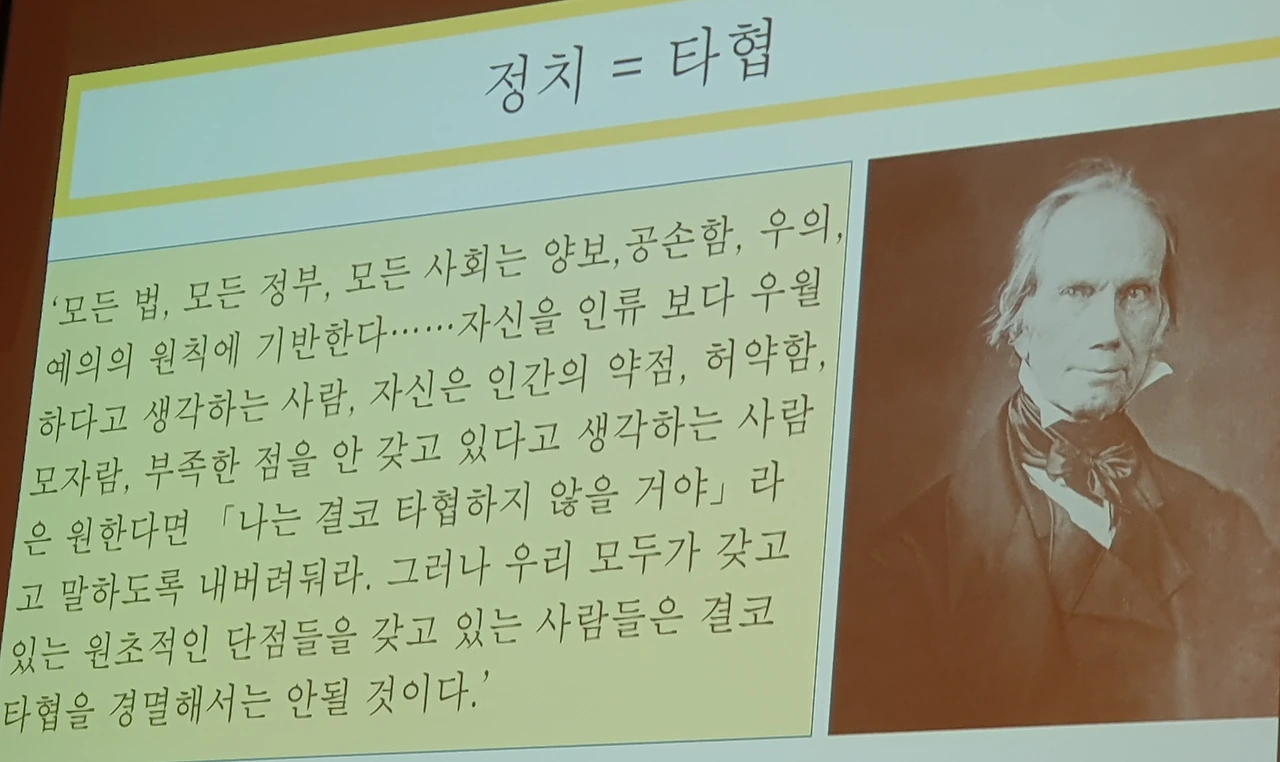 정치 = 타협

'모든 법, 모든 정부, 모든 사회는 양보,공손함, 우의, 예의의 원칙에 기반한다……자신을 인류 보다 우월하다고 생각하는 사람, 자신은 인간의 약점, 허약함, 모자람, 부족한 점을 안 갖고 있다고 생각하는 사람은 원한다면 「나는 결코 타협하지 않을 거야」라고 말하도록 내버려둬라. 그러나 우리 모두가 갖고 있는 원초적인 단점들을 갖고 있는 사람들은 결코 타협을 경멸해서는 안될 것이다.'